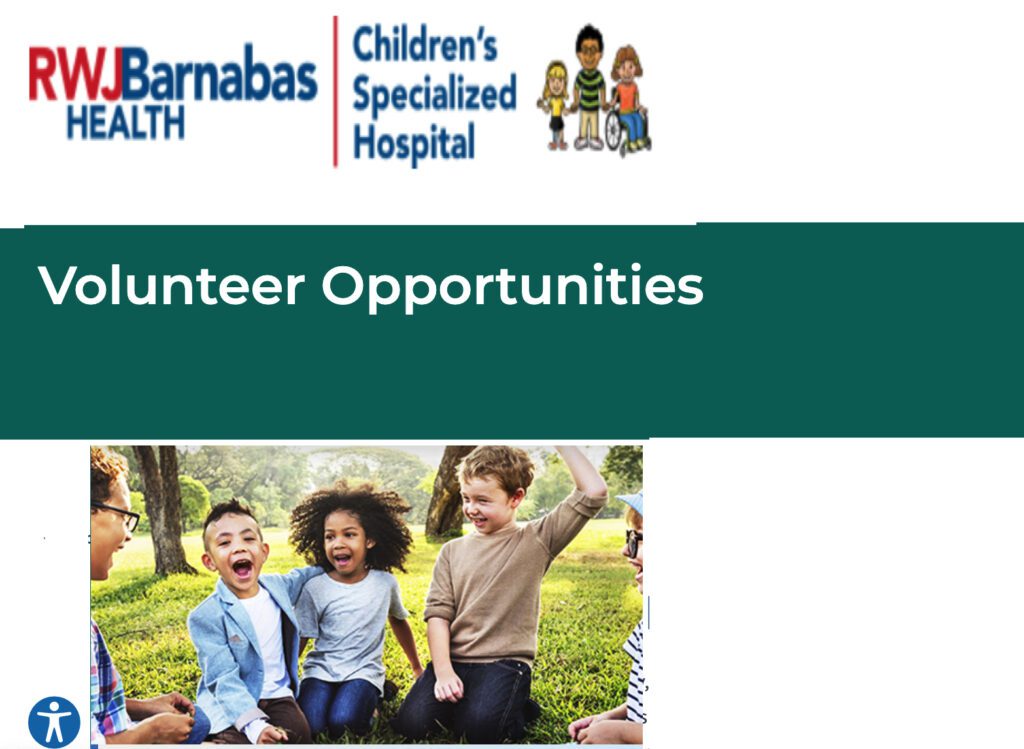 RWJBarnabas HEALTH

Children's Specialized Hospital

Volunteer Opportunities